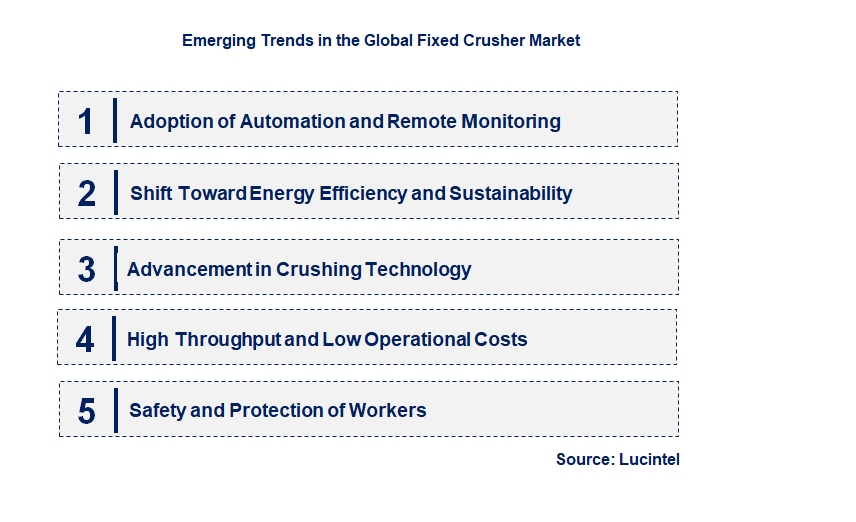 Emerging Trends in the Global Fixed Crusher Market

1 Adoption of Automation and Remote Monitoring

2 Shift Toward Energy Efficiency and Sustainability

3 Advancement in Crushing Technology

4 High Throughput and Low Operational Costs

5 Safety and Protection of Workers

Source: Lucintel